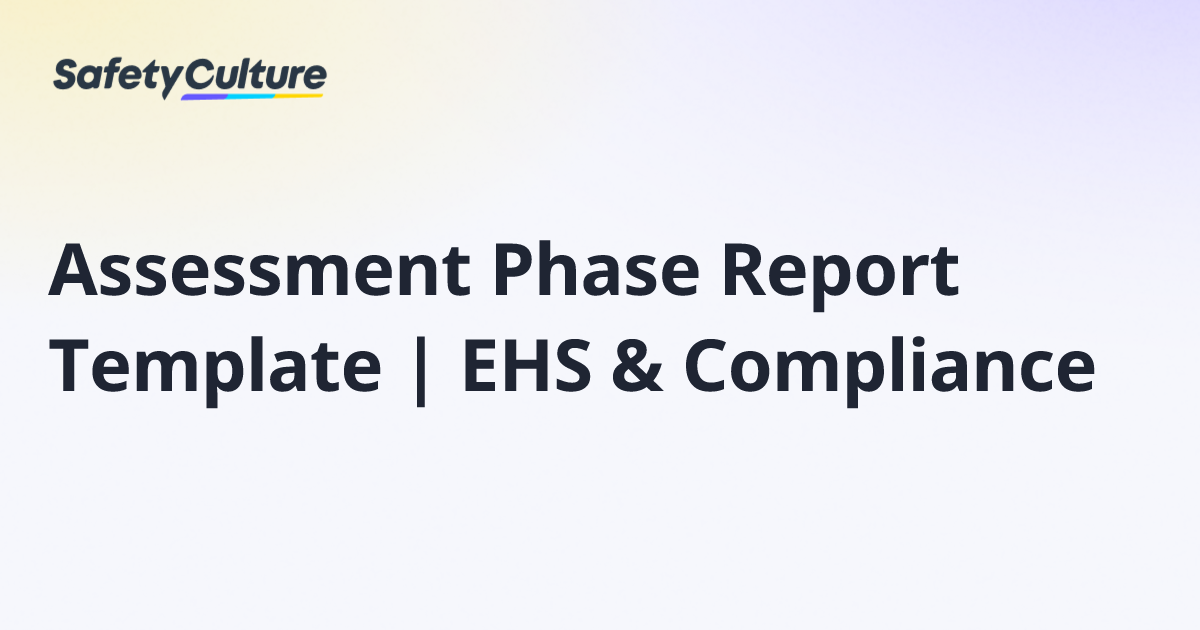 SafetyCulture

Assessment Phase Report Template | EHS & Compliance